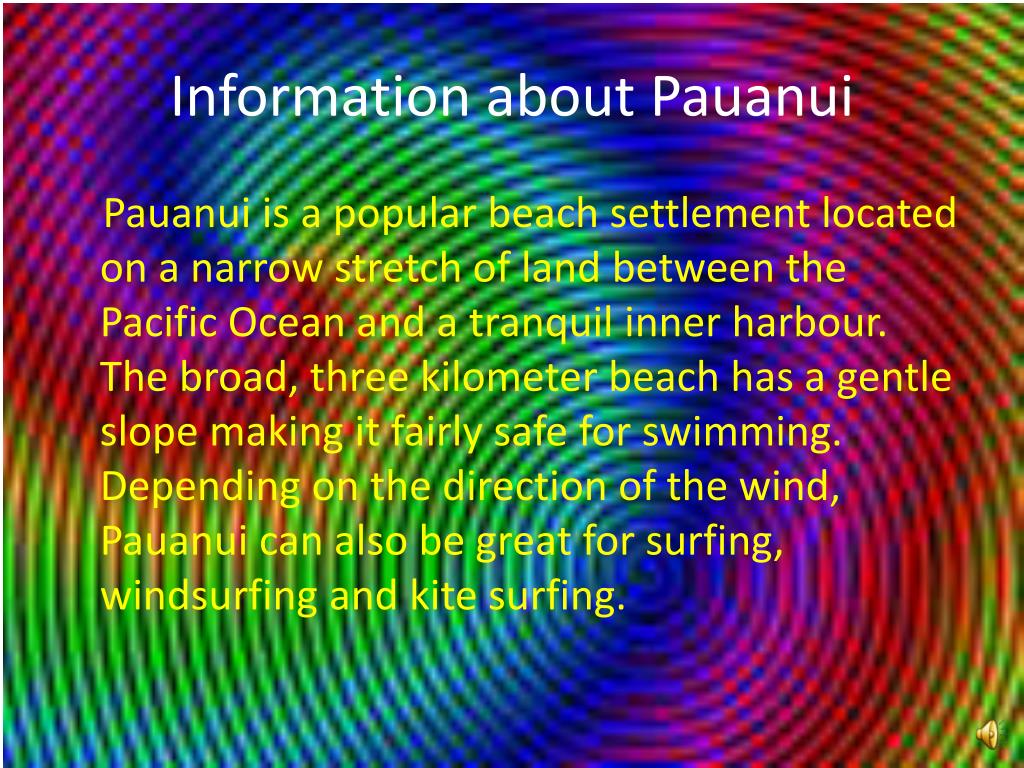 Information about Pauanui

Pauanui is a popular beach settlement located on a narrow stretch of land between the Pacific Ocean and a tranquil inner harbour. The broad, three kilometer beach has a gentle slope making it fairly safe for swimming. Depending on the direction of the wind, Pauanui can also be great for surfing, windsurfing and kite surfing.